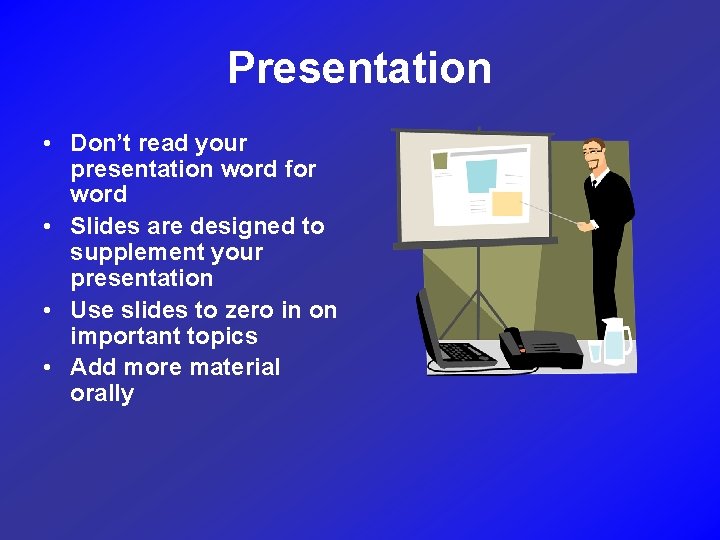 Presentation

• Don't read your presentation word for word
• Slides are designed to supplement your presentation
• Use slides to zero in on important topics
• Add more material orally